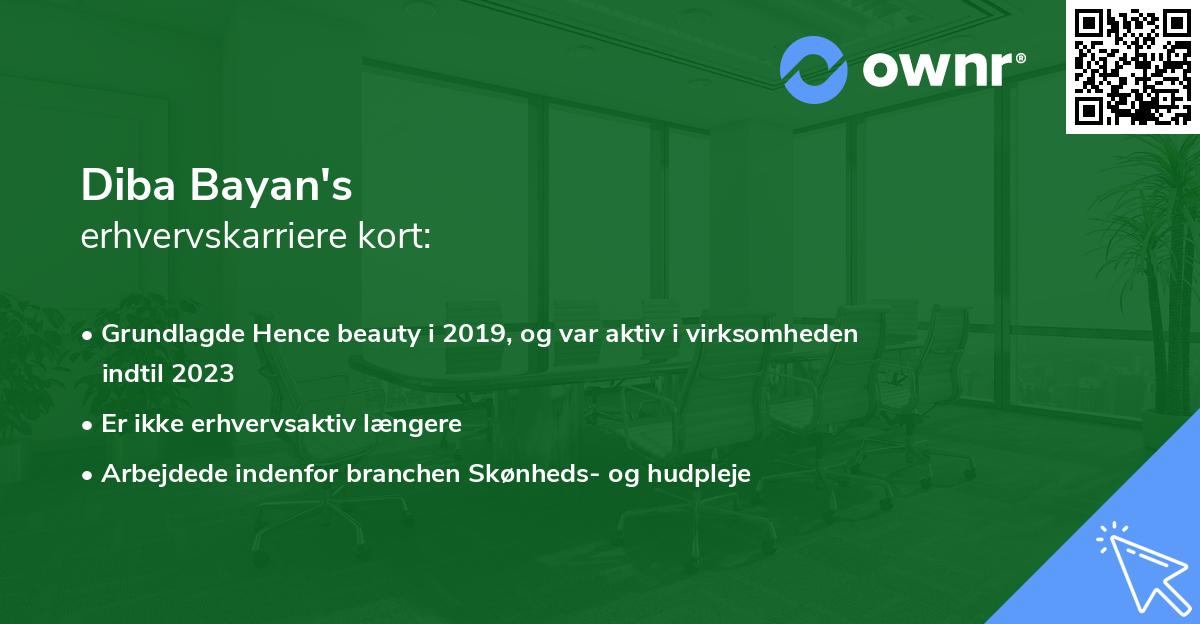 ownr®

Diba Bayan's
erhvervskarriere kort:

• Grundlagde Hence beauty i 2019, og var aktiv i virksomheden indtil 2023
• Er ikke erhvervsaktiv længere
• Arbejdede indenfor branchen Skønheds- og hudpleje